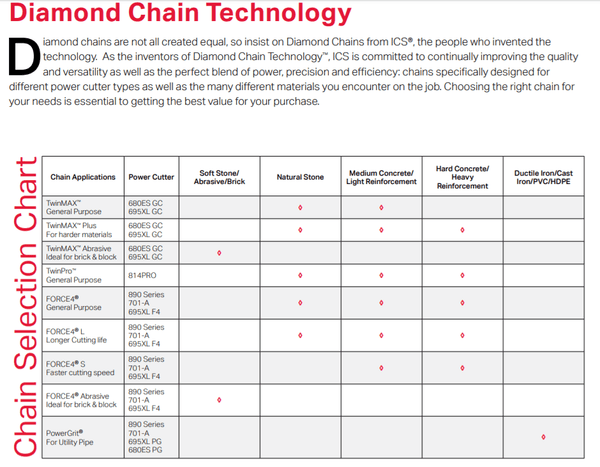 Diamond Chain Technology

Diamond chains are not all created equal, so insist on Diamond Chains from ICS®, the people who invented the technology. As the inventors of Diamond Chain Technology™, ICS is committed to continually improving the quality and versatility as well as the perfect blend of power, precision and efficiency: chains specifically designed for different power cutter types as well as the many different materials you encounter on the job. Choosing the right chain for your needs is essential to getting the best value for your purchase.

Chain Selection Chart

| Chain Applications | Power Cutter | Soft Stone/ Abrasive/Brick | Natural Stone | Medium Concrete/ Light Reinforcement | Hard Concrete/ Heavy Reinforcement | Ductile Iron/Cast Iron/PVC/HDPE |
|---|---|---|---|---|---|---|
| TwinMAX™ General Purpose | 680ES GC 695XL GC | | ◊ | ◊ | | |
| TwinMAX™ Plus For harder materials | 680ES GC 695XL GC | | ◊ | ◊ | ◊ | |
| TwinMAX™ Abrasive Ideal for brick & block | 680ES GC 695XL GC | ◊ | | | | |
| TwinPro™ General Purpose | 814PRO | | ◊ | ◊ | ◊ | |
| FORCE4® General Purpose | 890 Series 701-A 695XL F4 | | ◊ | ◊ | ◊ | |
| FORCE4® L Longer Cutting life | 890 Series 701-A 695XL F4 | | ◊ | ◊ | ◊ | |
| FORCE4® S Faster cutting speed | 890 Series 701-A 695XL F4 | | | ◊ | ◊ | |
| FORCE4® Abrasive Ideal for brick & block | 890 Series 701-A 695XL F4 | ◊ | | | | |
| PowerGrit® For Utility Pipe | 890 Series 701-A 695XL PG 680ES PG | | | | | ◊ |